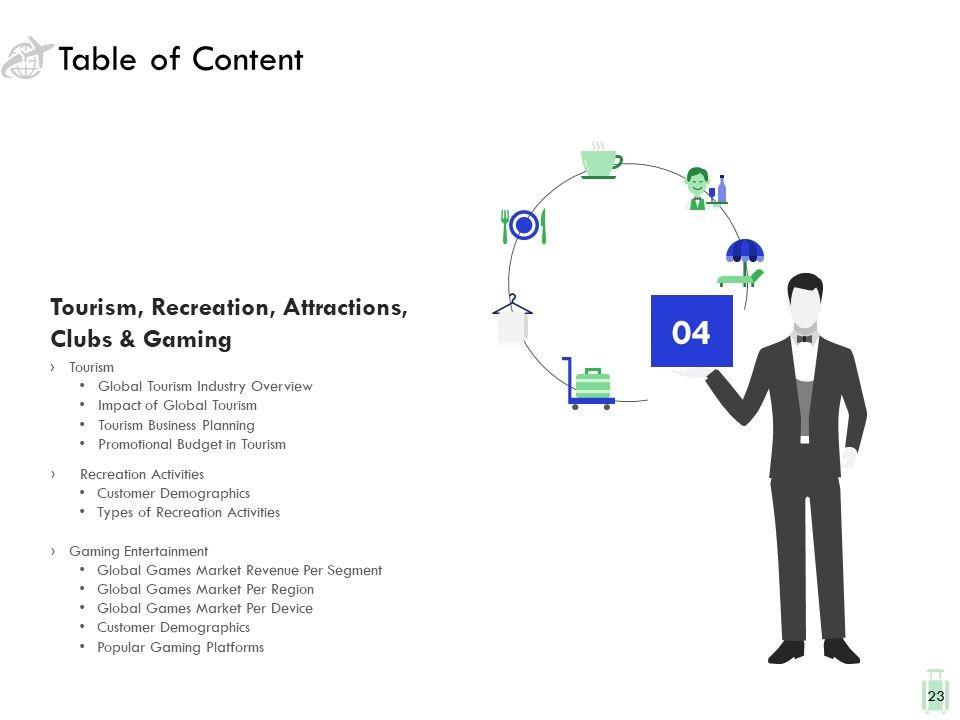 Table of Content

Tourism, Recreation, Attractions, Clubs & Gaming

› Tourism
• Global Tourism Industry Overview
• Impact of Global Tourism
• Tourism Business Planning
• Promotional Budget in Tourism

› Recreation Activities
• Customer Demographics
• Types of Recreation Activities

› Gaming Entertainment
• Global Games Market Revenue Per Segment
• Global Games Market Per Region
• Global Games Market Per Device
• Customer Demographics
• Popular Gaming Platforms

04

23